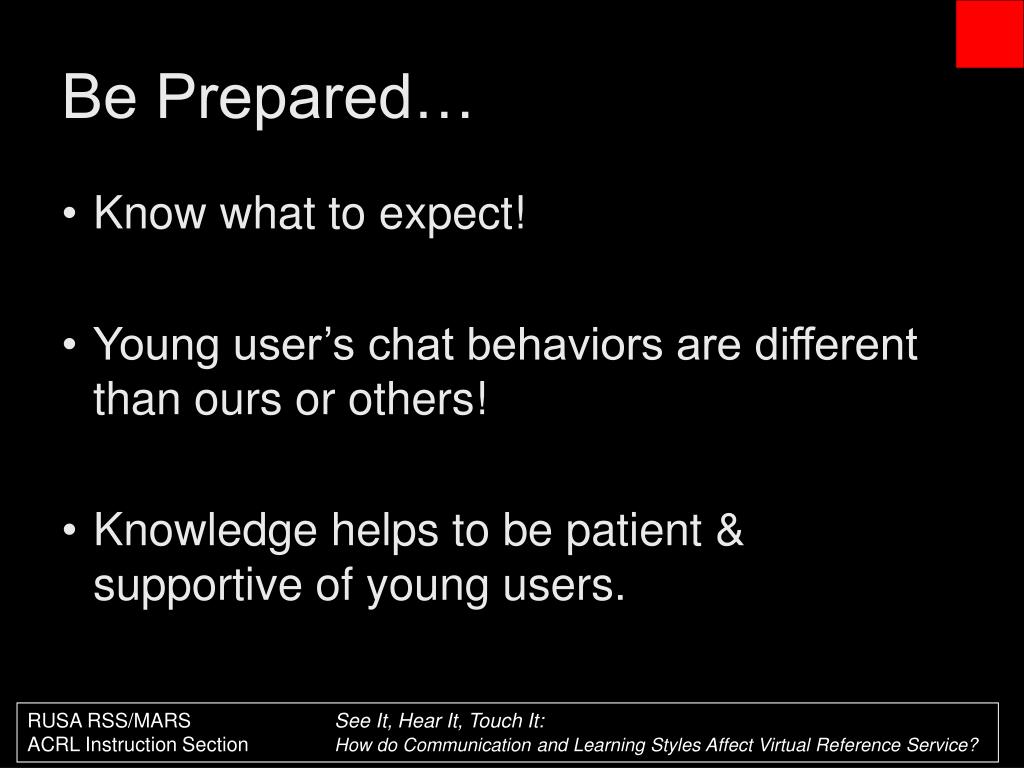 Be Prepared…

• Know what to expect!

• Young user’s chat behaviors are different than ours or others!

• Knowledge helps to be patient & supportive of young users.

RUSA RSS/MARS
ACRL Instruction Section

See It, Hear It, Touch It:
How do Communication and Learning Styles Affect Virtual Reference Service?